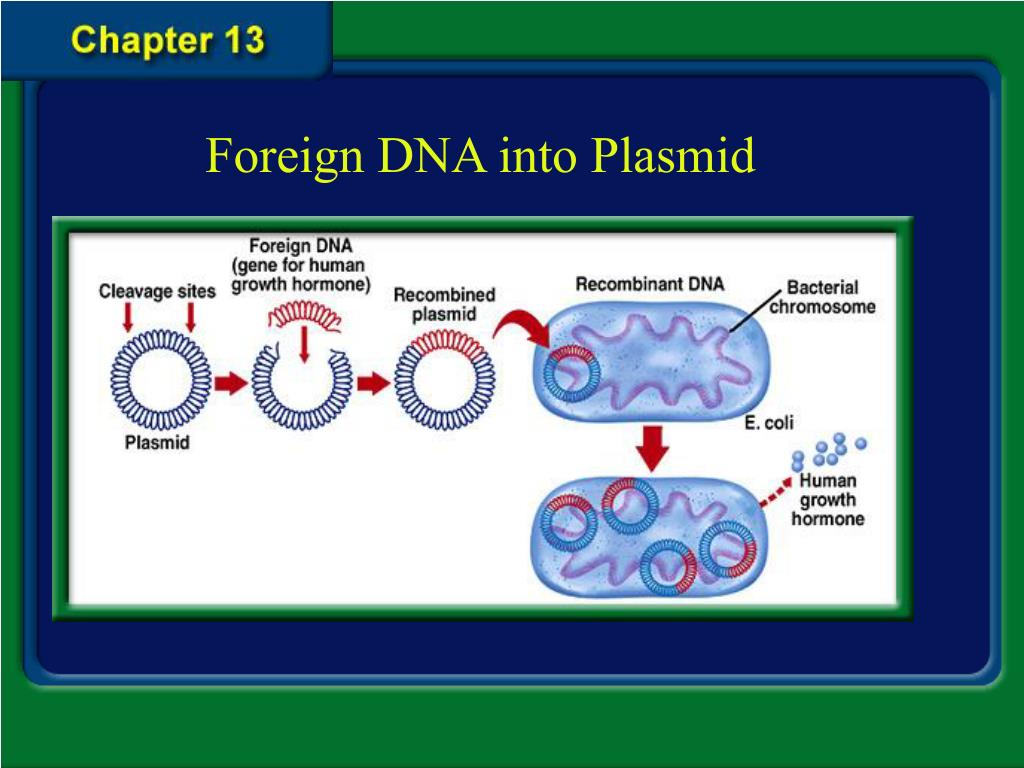 Chapter 13

Foreign DNA into Plasmid

Cleavage sites

Foreign DNA (gene for human growth hormone)

Recombined plasmid

Recombinant DNA

Bacterial chromosome

Plasmid

E. coli

Human growth hormone